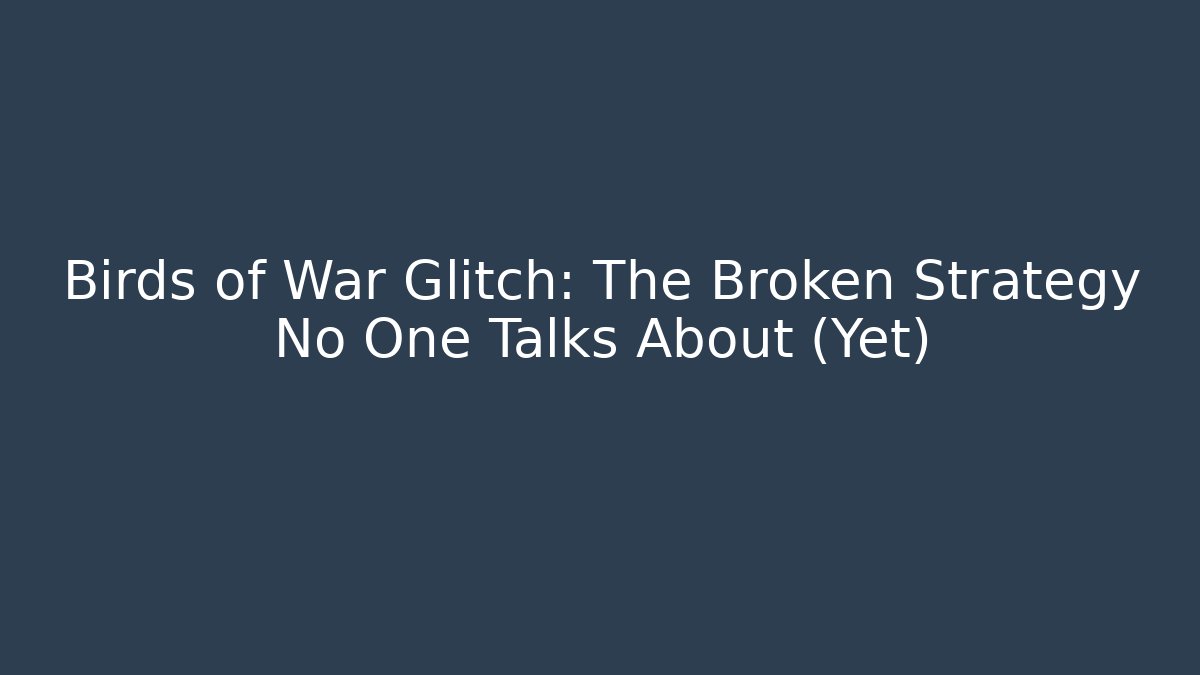 Birds of War Glitch: The Broken Strategy No One Talks About (Yet)